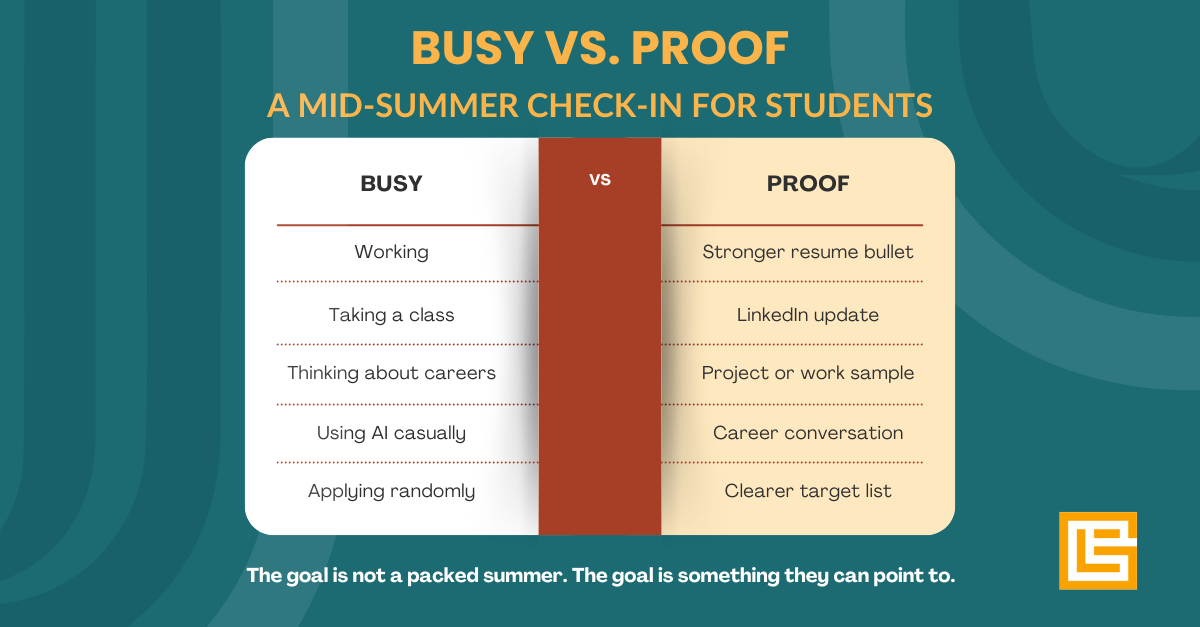 BUSY VS. PROOF

A MID-SUMMER CHECK-IN FOR STUDENTS

| BUSY | VS | PROOF |
|---|---|---|
| Working | | Stronger resume bullet |
| Taking a class | | LinkedIn update |
| Thinking about careers | | Project or work sample |
| Using AI casually | | Career conversation |
| Applying randomly | | Clearer target list |

The goal is not a packed summer. The goal is something they can point to.